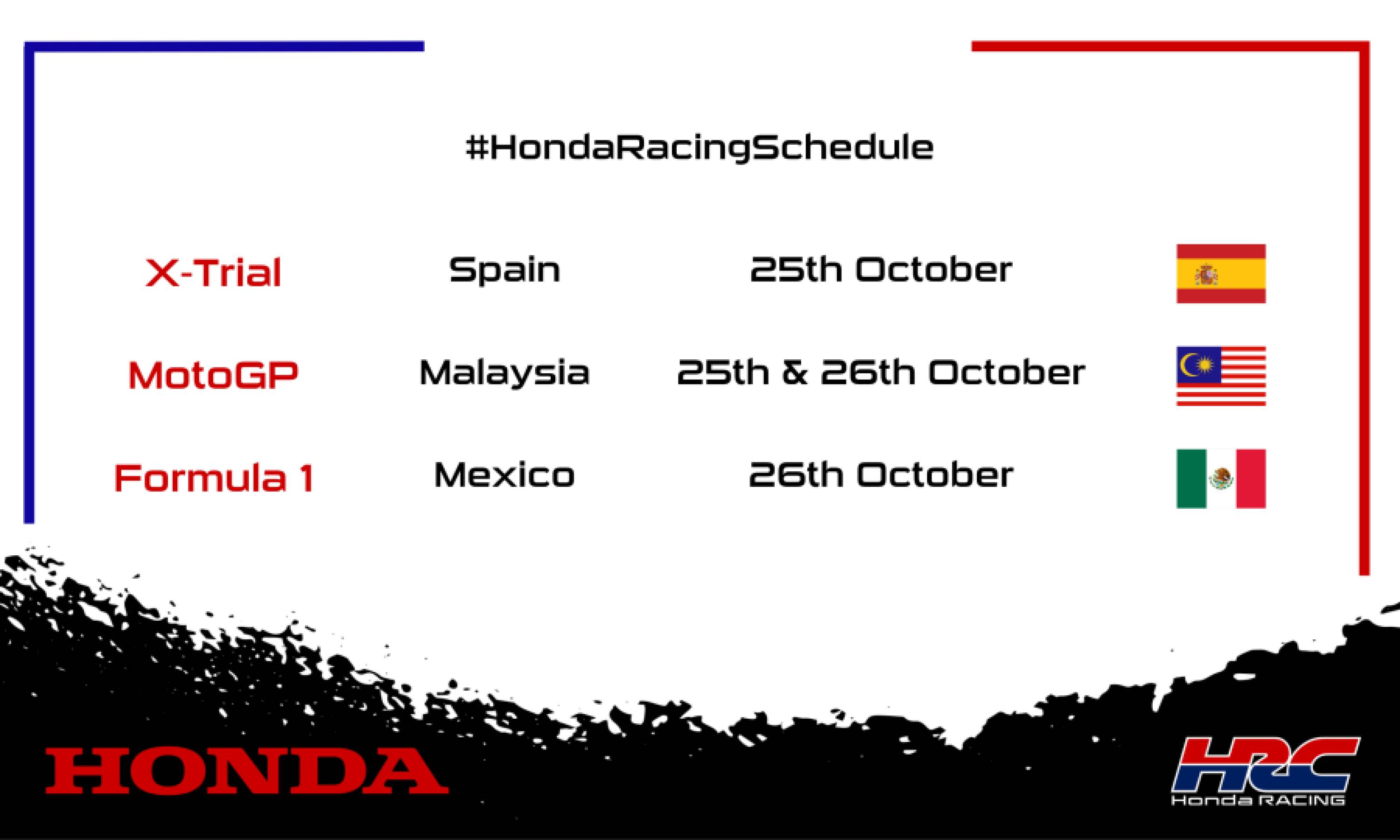 #HondaRacingSchedule

| X-Trial | Spain | 25th October |
|---|---|---|
| MotoGP | Malaysia | 25th & 26th October |
| Formula 1 | Mexico | 26th October |

HONDA

HRC
Honda RACING